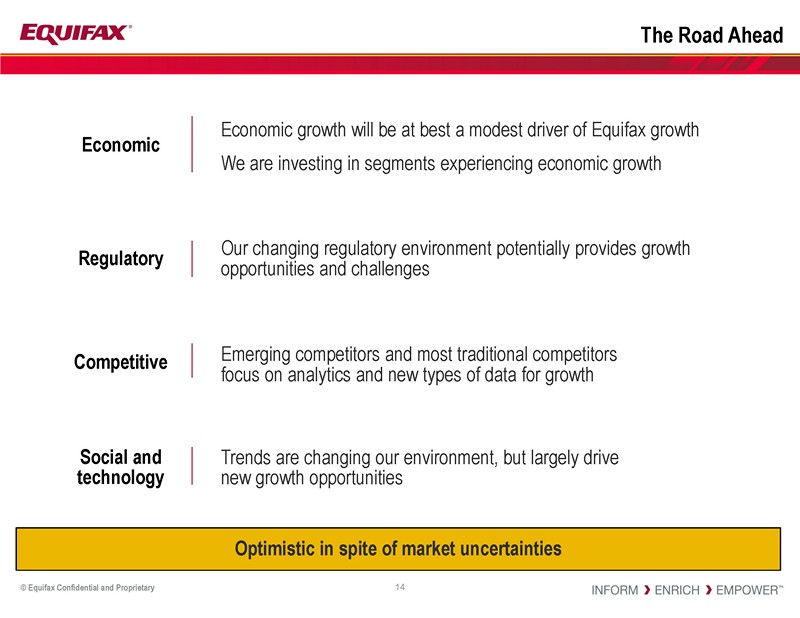 EQUIFAX®

The Road Ahead

Economic

Economic growth will be at best a modest driver of Equifax growth

We are investing in segments experiencing economic growth

Regulatory

Our changing regulatory environment potentially provides growth opportunities and challenges

Competitive

Emerging competitors and most traditional competitors focus on analytics and new types of data for growth

Social and technology

Trends are changing our environment, but largely drive new growth opportunities

Optimistic in spite of market uncertainties

© Equifax Confidential and Proprietary

14

INFORM › ENRICH › EMPOWER™